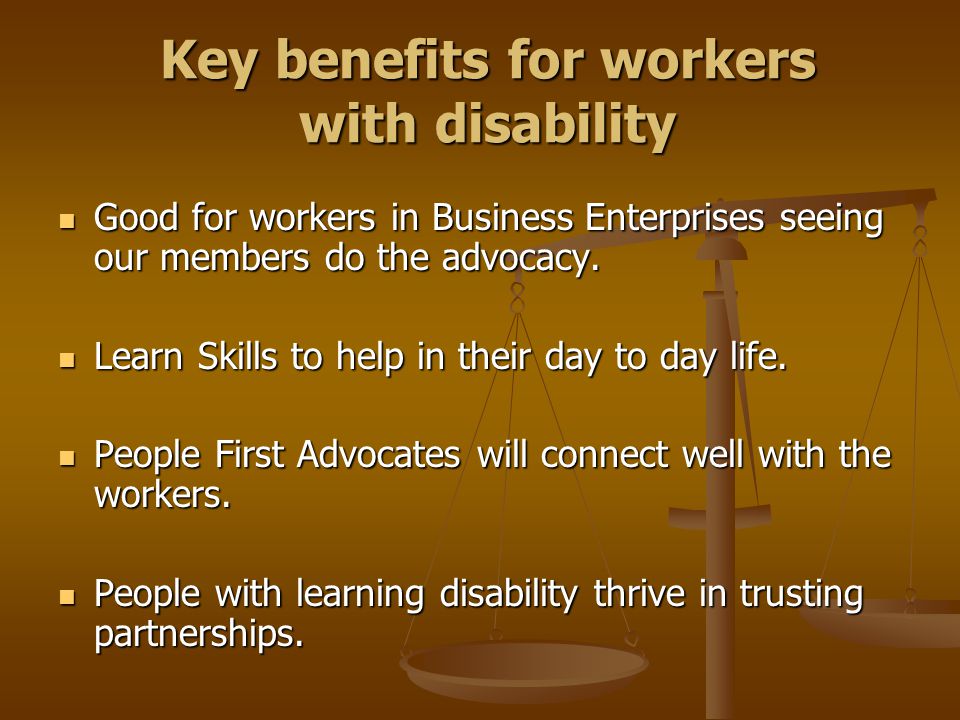 Key benefits for workers with disability

- Good for workers in Business Enterprises seeing our members do the advocacy.

- Learn Skills to help in their day to day life.

- People First Advocates will connect well with the workers.

- People with learning disability thrive in trusting partnerships.